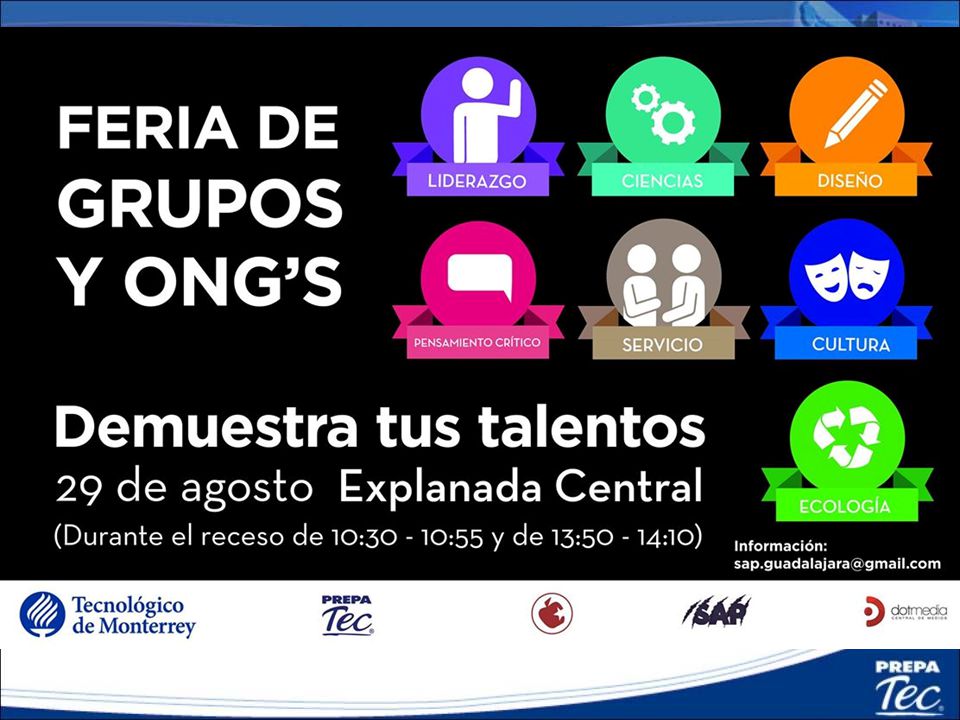 FERIA DE GRUPOS Y ONG'S

LIDERAZGO
CIENCIAS
DISEÑO
PENSAMIENTO CRÍTICO
SERVICIO
CULTURA
ECOLOGÍA

Demuestra tus talentos
29 de agosto Explanada Central
(Durante el receso de 10:30 - 10:55 y de 13:50 - 14:10)

Información:
sap.guadalajara@gmail.com

Tecnológico de Monterrey
PREPA Tec
SAP
dotmedia CENTRAL DE MEDIOS

PREPA Tec